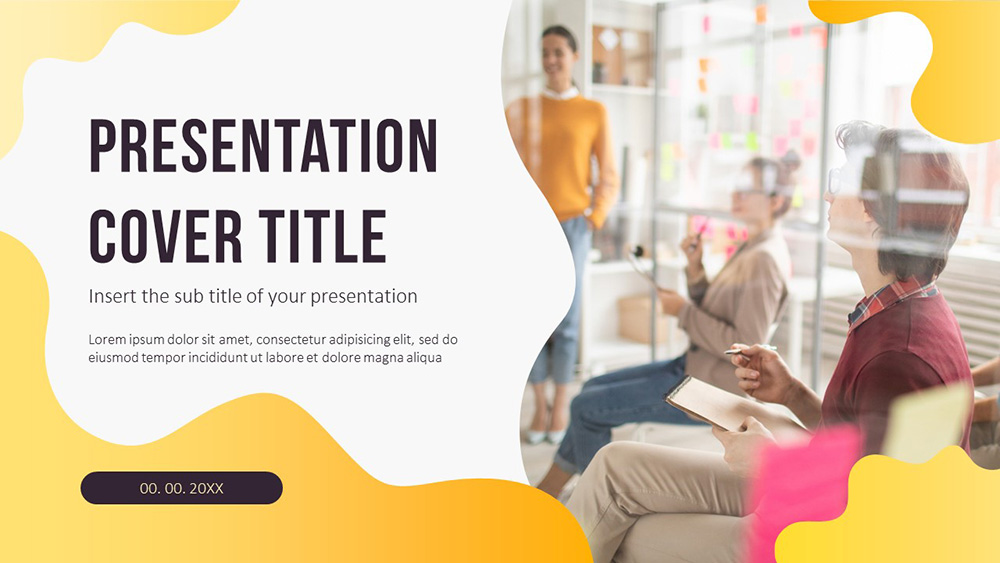 PRESENTATION COVER TITLE

Insert the sub title of your presentation

Lorem ipsum dolor sit amet, consectetur adipisicing elit, sed do eiusmod tempor incididunt ut labore et dolore magna aliqua

00. 00. 20XX